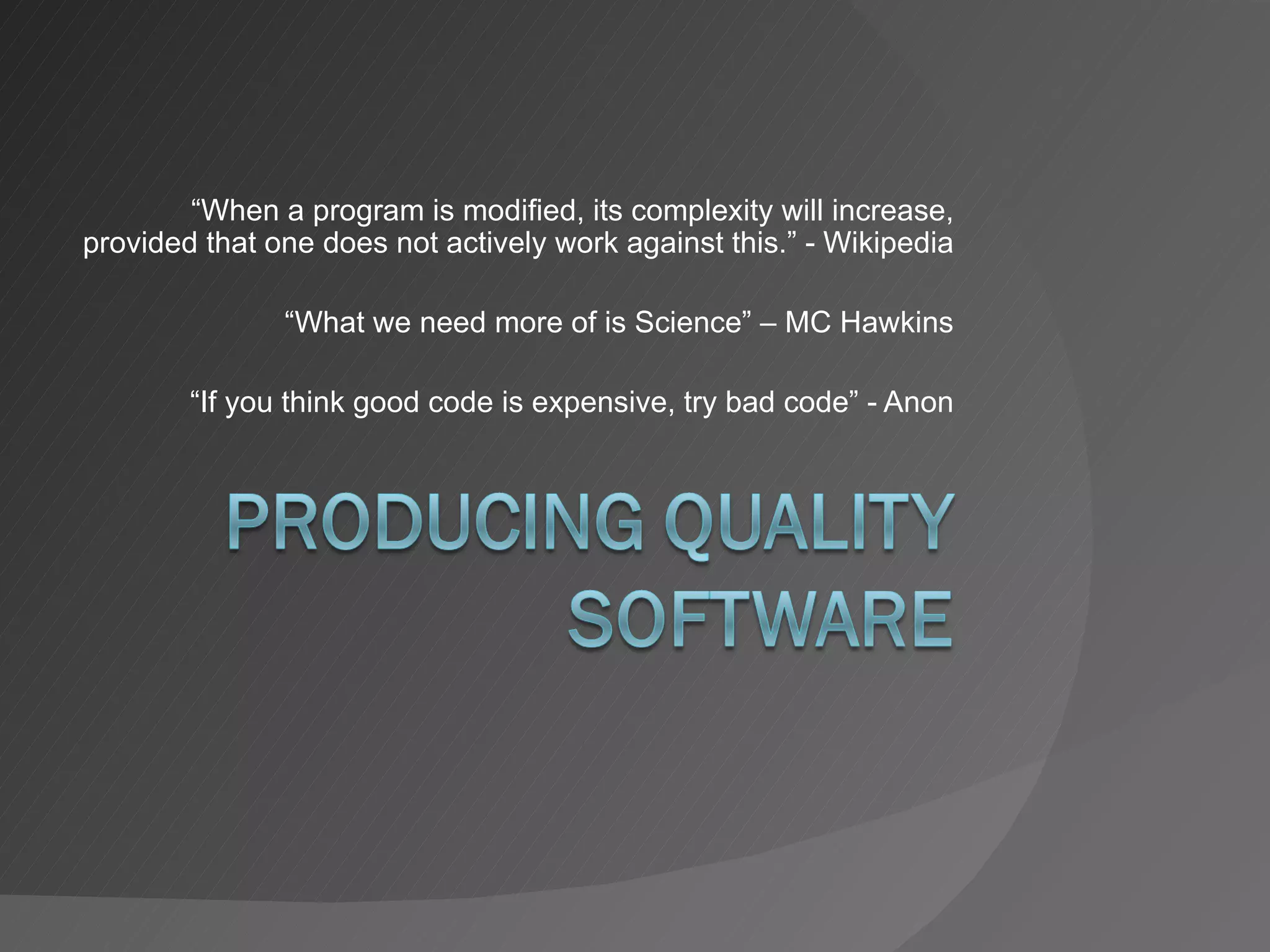 “When a program is modified, its complexity will increase, provided that one does not actively work against this.” - Wikipedia

“What we need more of is Science” – MC Hawkins

“If you think good code is expensive, try bad code” - Anon

PRODUCING QUALITY SOFTWARE